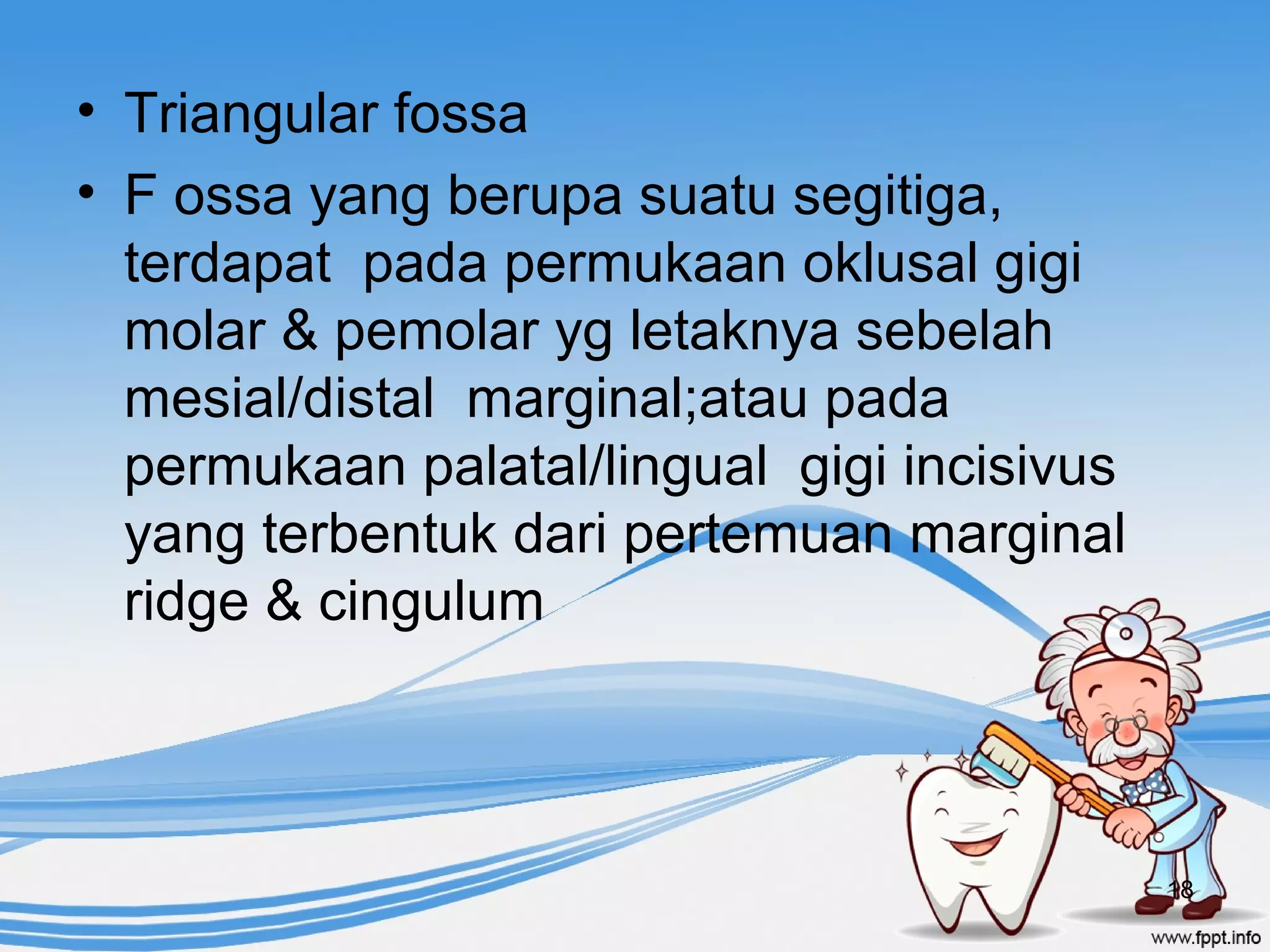 • Triangular fossa

• F ossa yang berupa suatu segitiga, terdapat pada permukaan oklusal gigi molar & pemolar yg letaknya sebelah mesial/distal marginal;atau pada permukaan palatal/lingual gigi incisivus yang terbentuk dari pertemuan marginal ridge & cingulum

18

www.fppt.info